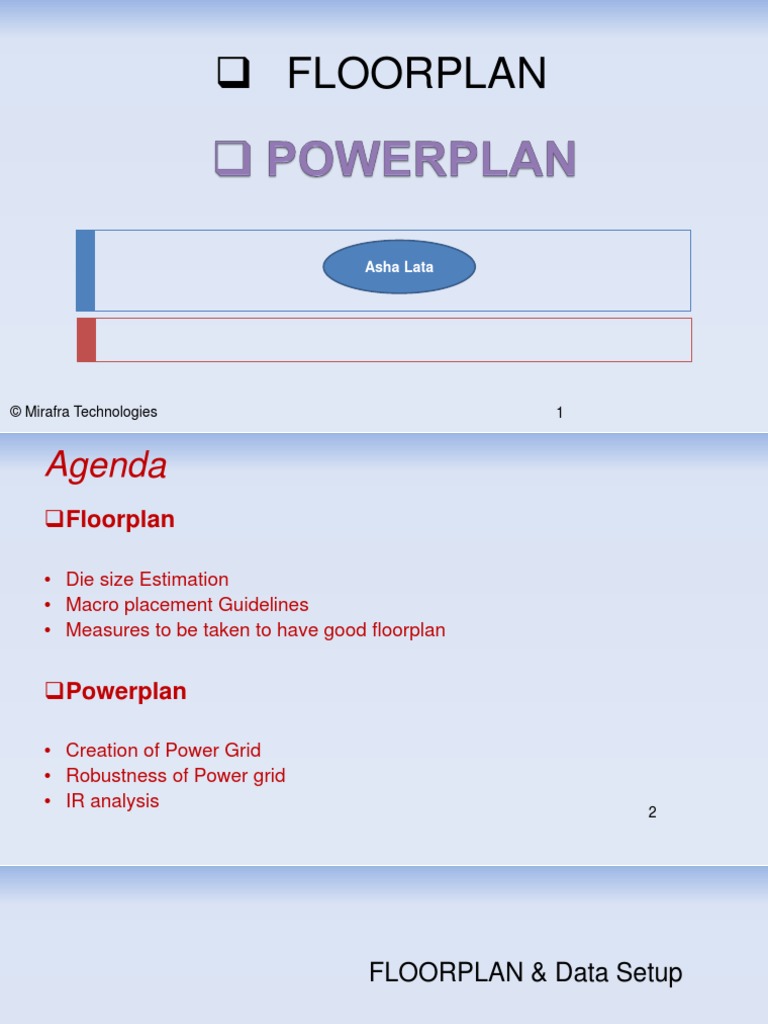 ❑ FLOORPLAN

❑ POWERPLAN

Asha Lata

© Mirafra Technologies

1

Agenda

❑Floorplan

• Die size Estimation
• Macro placement Guidelines
• Measures to be taken to have good floorplan

❑Powerplan

• Creation of Power Grid
• Robustness of Power grid
• IR analysis

2

FLOORPLAN & Data Setup